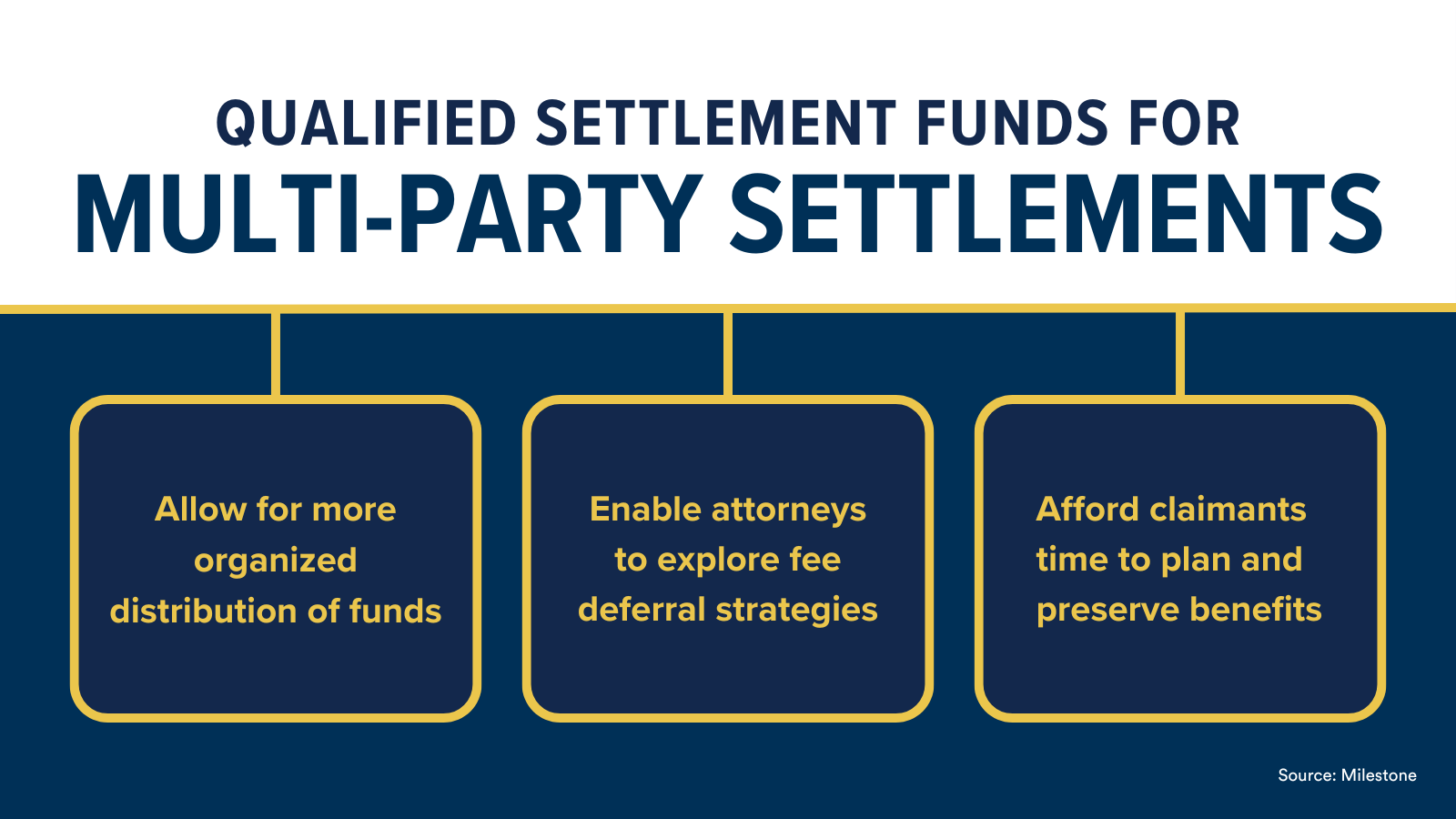 QUALIFIED SETTLEMENT FUNDS FOR
MULTI-PARTY SETTLEMENTS

Allow for more organized distribution of funds

Enable attorneys to explore fee deferral strategies

Afford claimants time to plan and preserve benefits

Source: Milestone